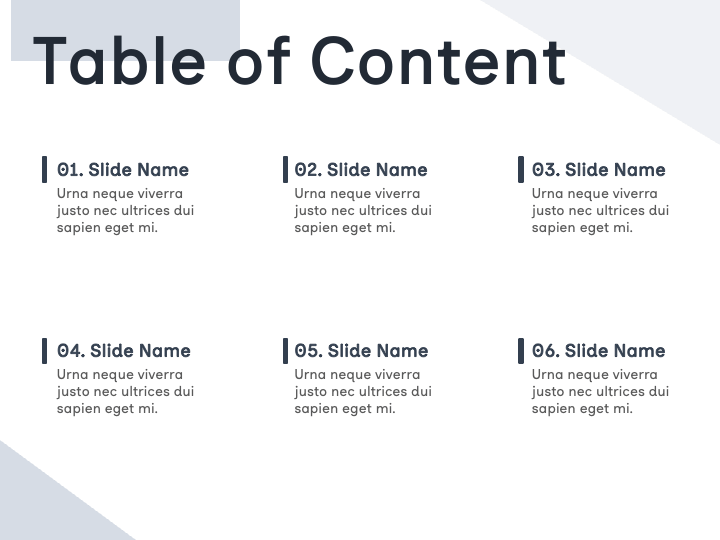 Table of Content

01. Slide Name
Urna neque viverra justo nec ultrices dui sapien eget mi.

02. Slide Name
Urna neque viverra justo nec ultrices dui sapien eget mi.

03. Slide Name
Urna neque viverra justo nec ultrices dui sapien eget mi.

04. Slide Name
Urna neque viverra justo nec ultrices dui sapien eget mi.

05. Slide Name
Urna neque viverra justo nec ultrices dui sapien eget mi.

06. Slide Name
Urna neque viverra justo nec ultrices dui sapien eget mi.